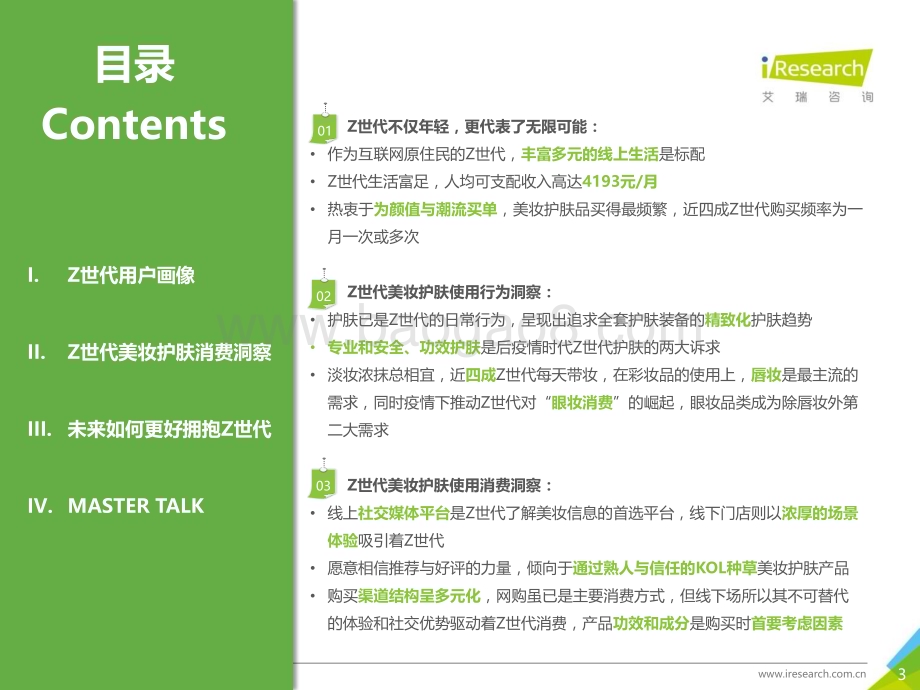 目录
Contents

I. Z世代用户画像

II. Z世代美妆护肤消费洞察

III. 未来如何更好拥抱Z世代

IV. MASTER TALK

iResearch
艾瑞咨询

01 Z世代不仅年轻，更代表了无限可能：
• 作为互联网原住民的Z世代，丰富多元的线上生活是标配
• Z世代生活富足，人均可支配收入高达4193元/月
• 热衷于为颜值与潮流买单，美妆护肤品买得最频繁，近四成Z世代购买频率为一月一次或多次

02 Z世代美妆护肤使用行为洞察：
• 护肤已是Z世代的日常行为，呈现出追求全套护肤装备的精致化护肤趋势
• 专业和安全、功效护肤是后疫情时代Z世代护肤的两大诉求
• 淡妆浓抹总相宜，近四成Z世代每天带妆，在彩妆品的使用上，唇妆是最主流的需求，同时疫情下推动Z世代对“眼妆消费”的崛起，眼妆品类成为除唇妆外第二大需求

03 Z世代美妆护肤使用消费洞察：
• 线上社交媒体平台是Z世代了解美妆信息的首选平台，线下门店则以浓厚的场景体验吸引着Z世代
• 愿意相信推荐与好评的力量，倾向于通过熟人与信任的KOL种草美妆护肤产品
• 购买渠道结构呈多元化，网购虽已是主要消费方式，但线下场所以其不可替代的体验和社交优势驱动着Z世代消费，产品功效和成分是购买时首要考虑因素

www.baogao8.com

www.iresearch.com.cn 3